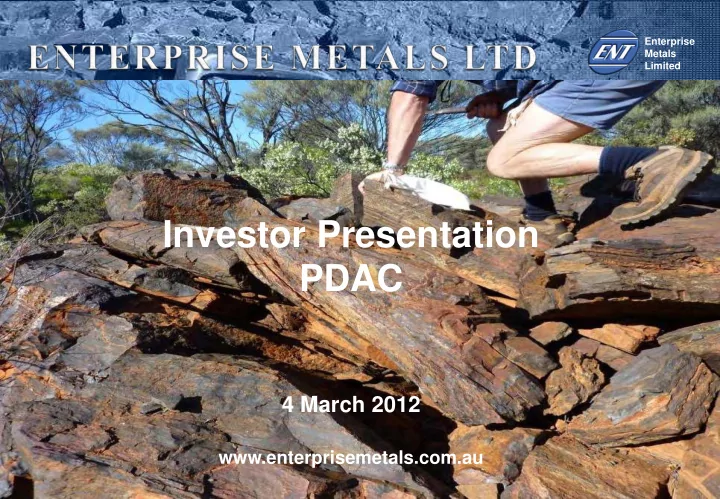 ENTERPRISE METALS LTD

ENT

Enterprise Metals Limited

Investor Presentation
PDAC

4 March 2012

www.enterprisemetals.com.au